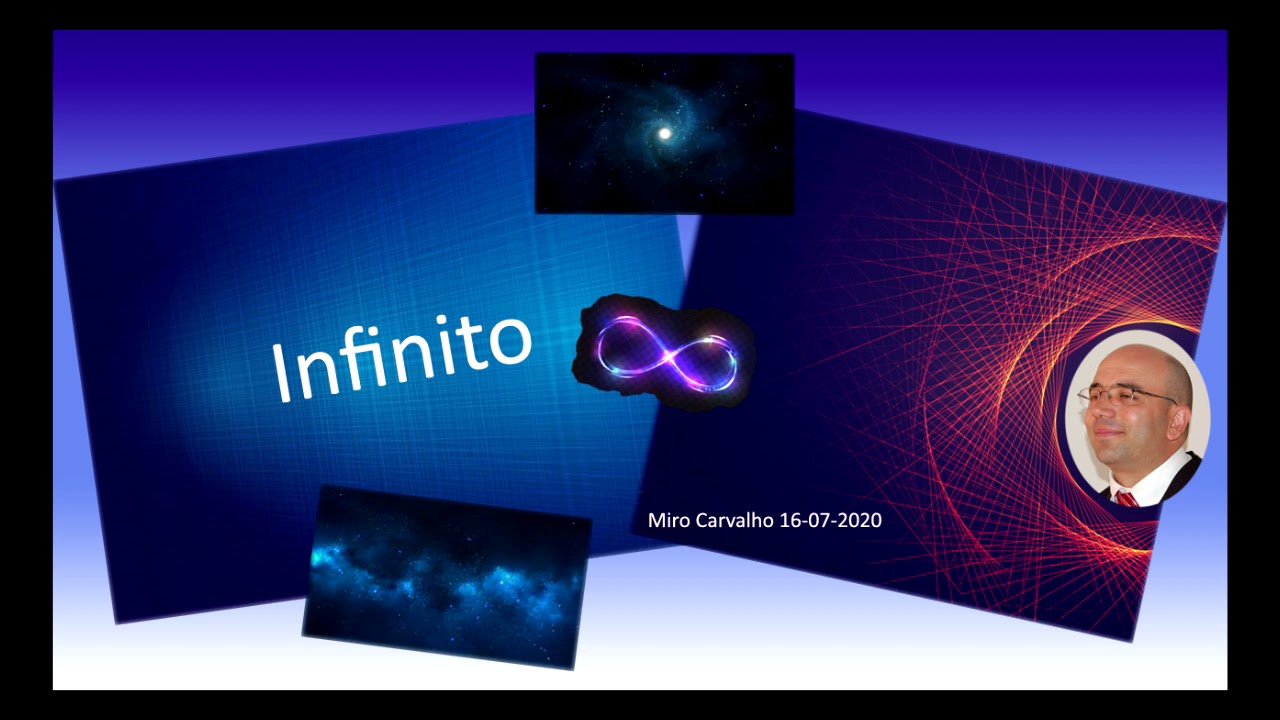 Infinito

Miro Carvalho 16-07-2020